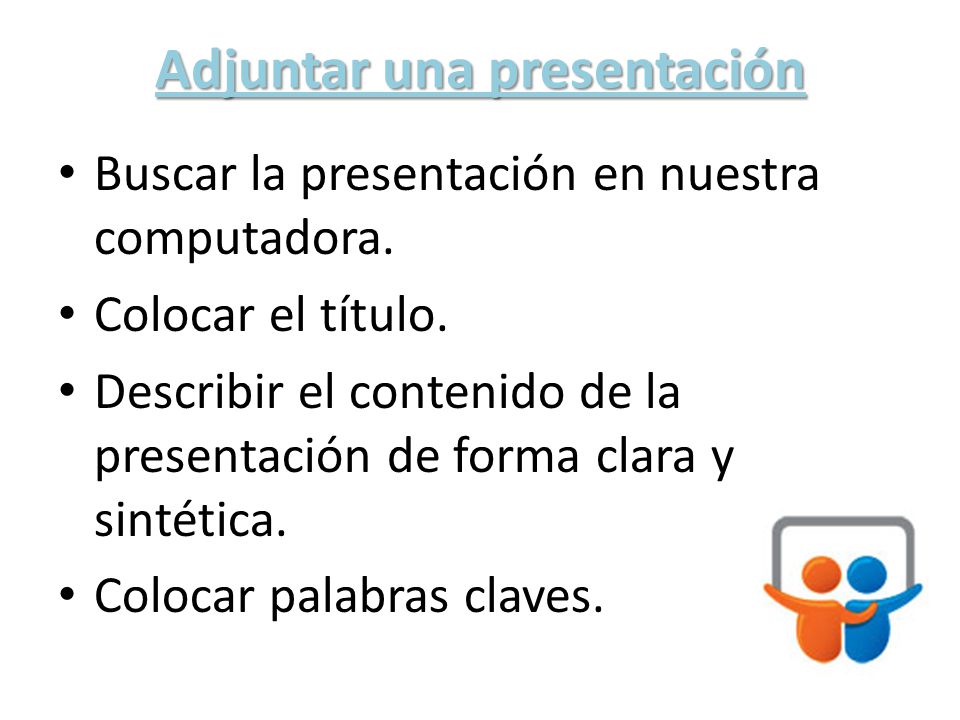 Adjuntar una presentación

• Buscar la presentación en nuestra computadora.
• Colocar el título.
• Describir el contenido de la presentación de forma clara y sintética.
• Colocar palabras claves.